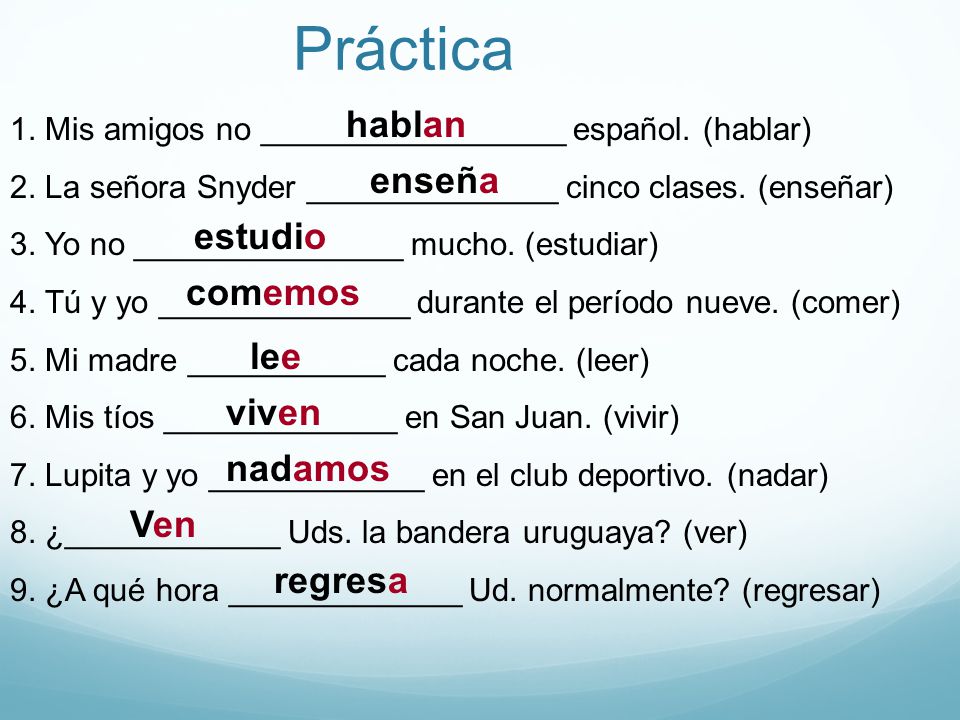 Práctica

1. Mis amigos no hablan español. (hablar)

2. La señora Snyder enseña cinco clases. (enseñar)

3. Yo no estudio mucho. (estudiar)

4. Tú y yo comemos durante el período nueve. (comer)

5. Mi madre lee cada noche. (leer)

6. Mis tíos viven en San Juan. (vivir)

7. Lupita y yo nadamos en el club deportivo. (nadar)

8. ¿Ven Uds. la bandera uruguaya? (ver)

9. ¿A qué hora regresa Ud. normalmente? (regresar)